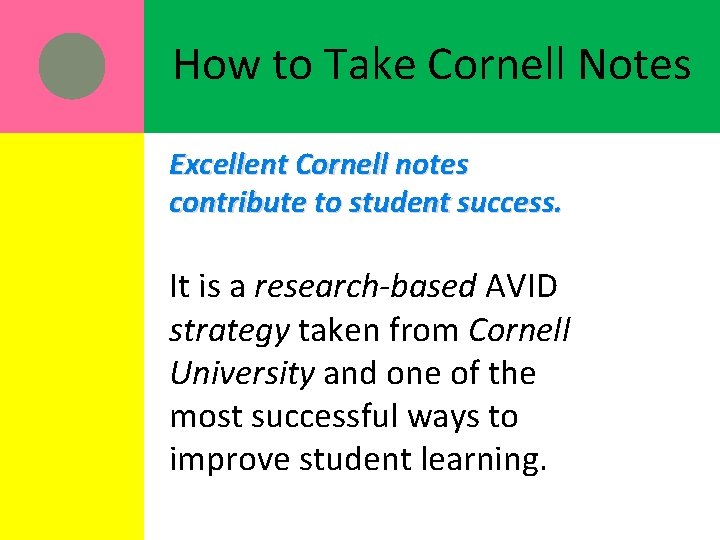 How to Take Cornell Notes

Excellent Cornell notes contribute to student success.

It is a research-based AVID strategy taken from Cornell University and one of the most successful ways to improve student learning.